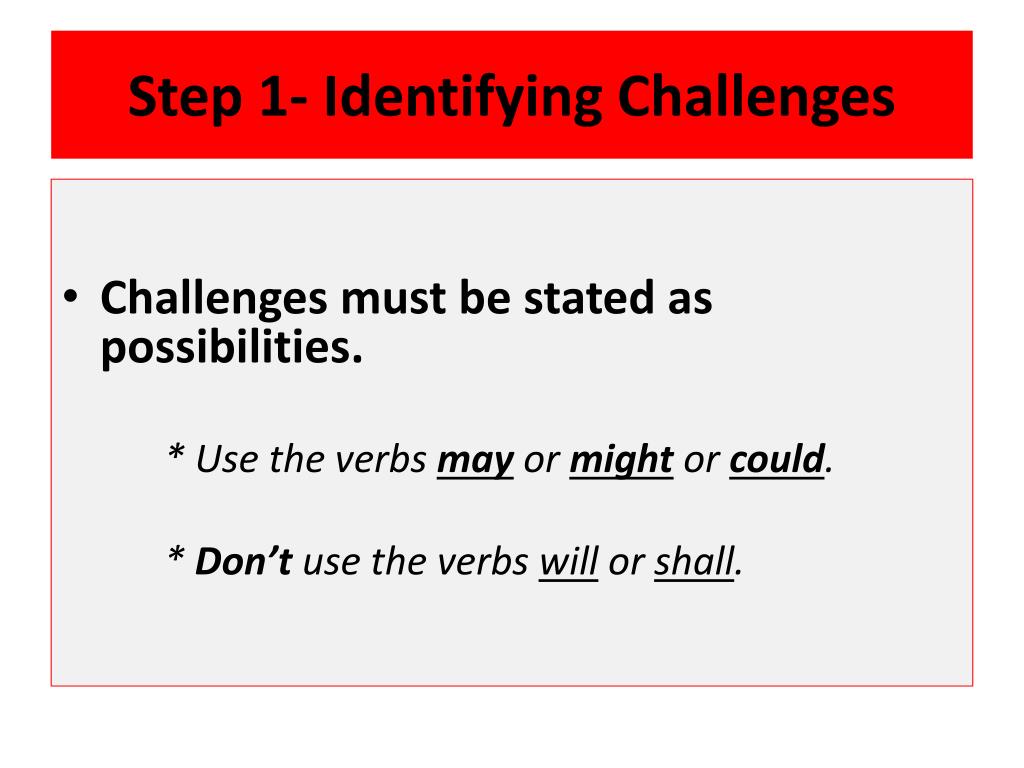 Step 1- Identifying Challenges

• Challenges must be stated as possibilities.

* Use the verbs may or might or could.

* Don't use the verbs will or shall.